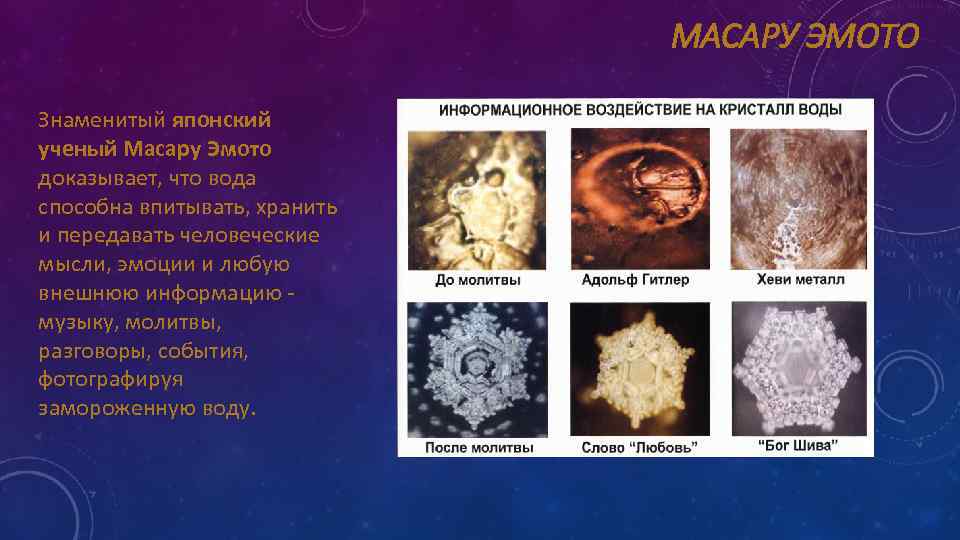 МАСАРУ ЭМОТО

Знаменитый японский ученый Масару Эмото доказывает, что вода способна впитывать, хранить и передавать человеческие мысли, эмоции и любую внешнюю информацию - музыку, молитвы, разговоры, события, фотографируя замороженную воду.

ИНФОРМАЦИОННОЕ ВОЗДЕЙСТВИЕ НА КРИСТАЛЛ ВОДЫ

До молитвы
Адольф Гитлер
Хеви металл
После молитвы
Слово "Любовь"
"Бог Шива"